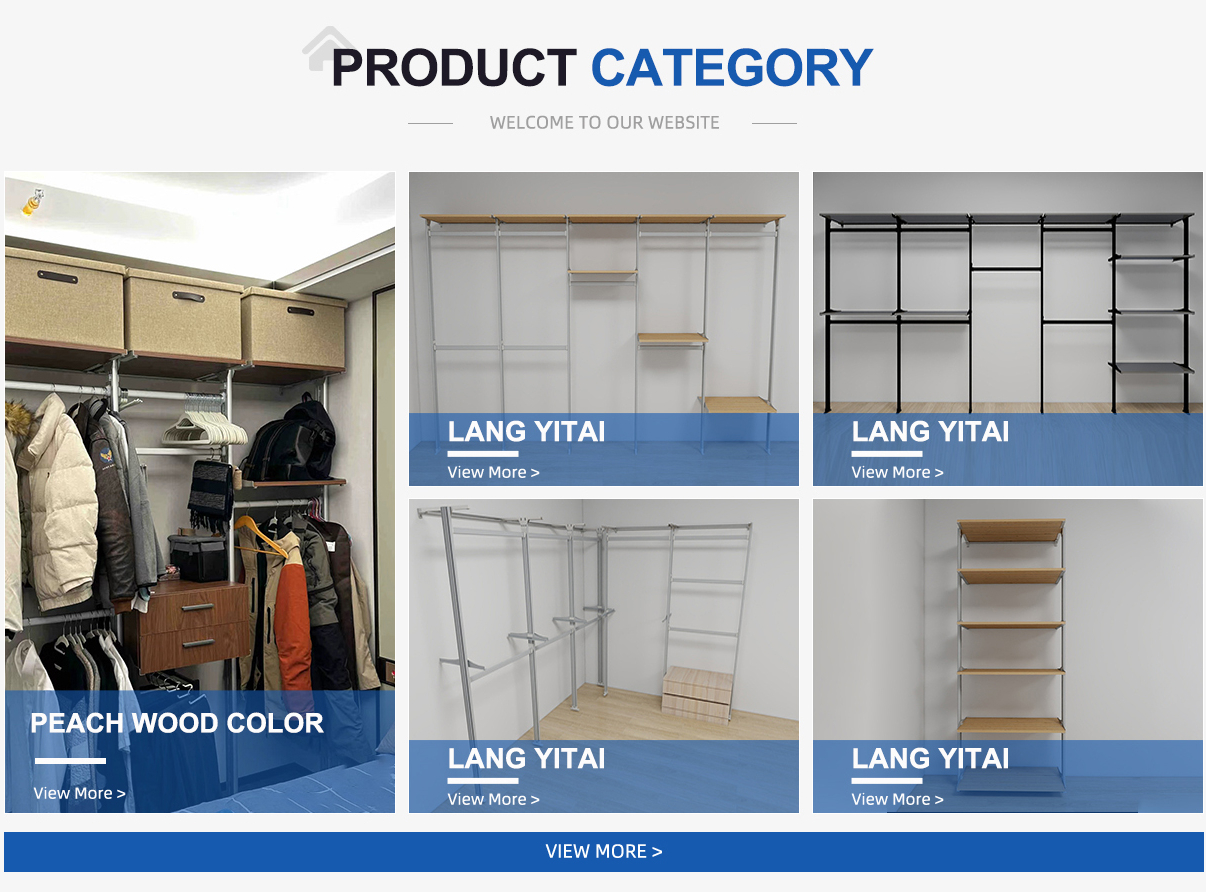 PRODUCT CATEGORY

WELCOME TO OUR WEBSITE

PEACH WOOD COLOR

View More >

LANG YITAI

View More >

LANG YITAI

View More >

LANG YITAI

View More >

LANG YITAI

View More >

VIEW MORE >